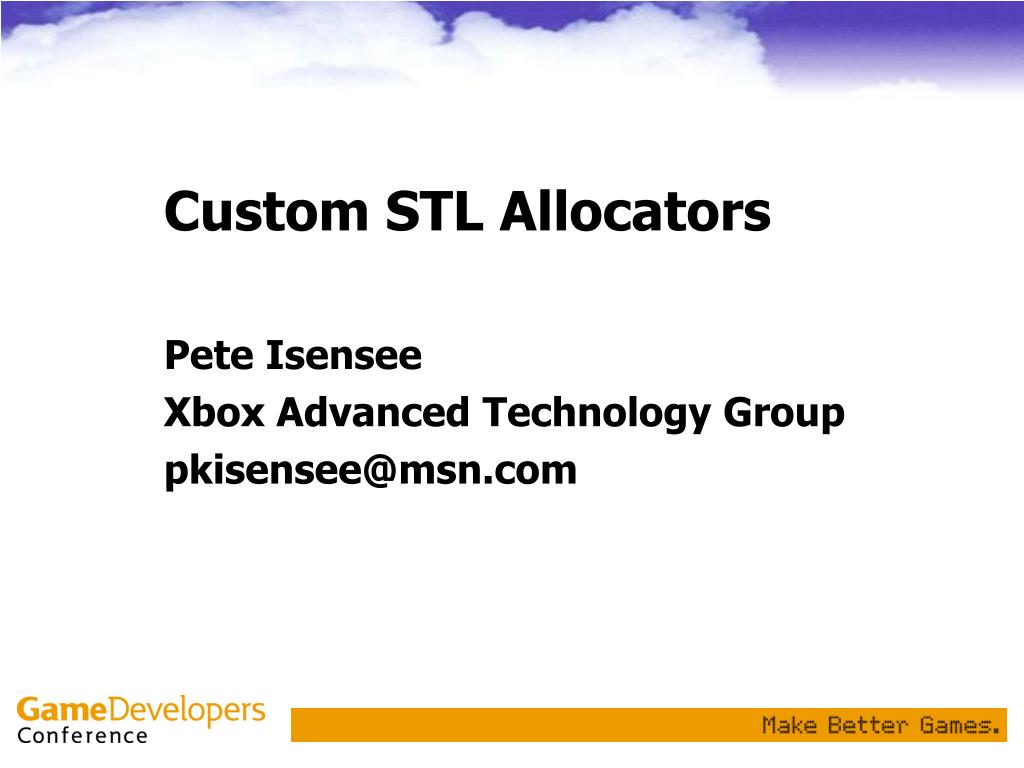 Custom STL Allocators

Pete Isensee
Xbox Advanced Technology Group
pkisensee@msn.com

GameDevelopers Conference

Make Better Games.